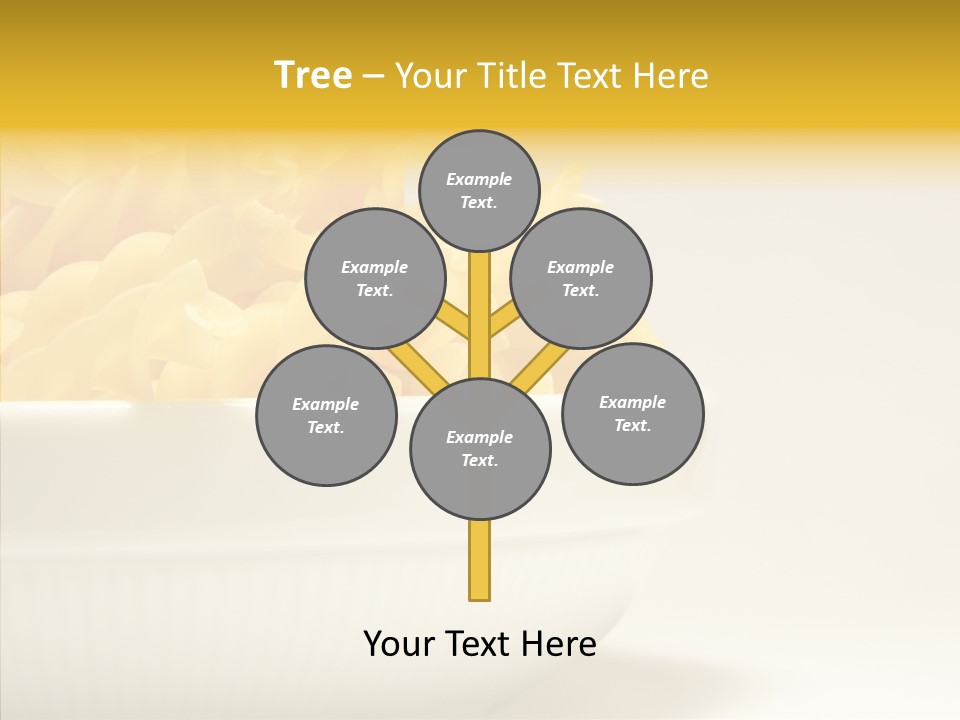 Tree – Your Title Text Here

Example Text.

Example Text.

Example Text.

Example Text.

Example Text.

Example Text.

Your Text Here